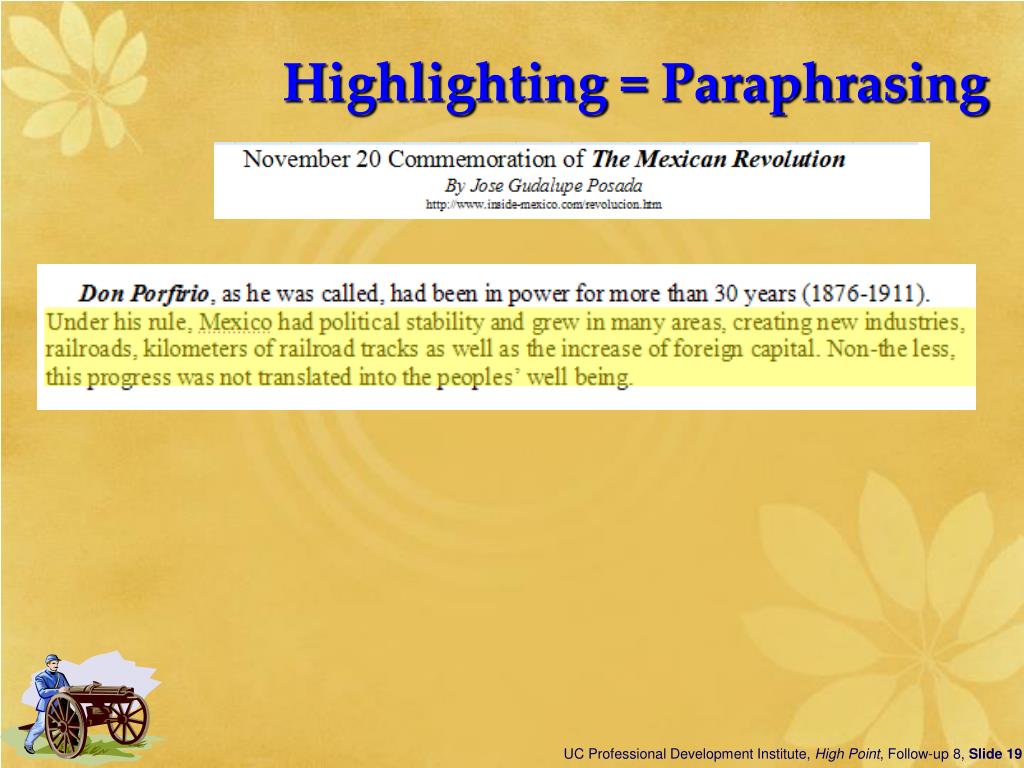 Highlighting = Paraphrasing

November 20 Commemoration of The Mexican Revolution
By Jose Gudalupe Posada
http://www.inside-mexico.com/revolucion.htm

Don Porfirio, as he was called, had been in power for more than 30 years (1876-1911). Under his rule, Mexico had political stability and grew in many areas, creating new industries, railroads, kilometers of railroad tracks as well as the increase of foreign capital. Non-the less, this progress was not translated into the peoples' well being.

UC Professional Development Institute, High Point, Follow-up 8, Slide 19